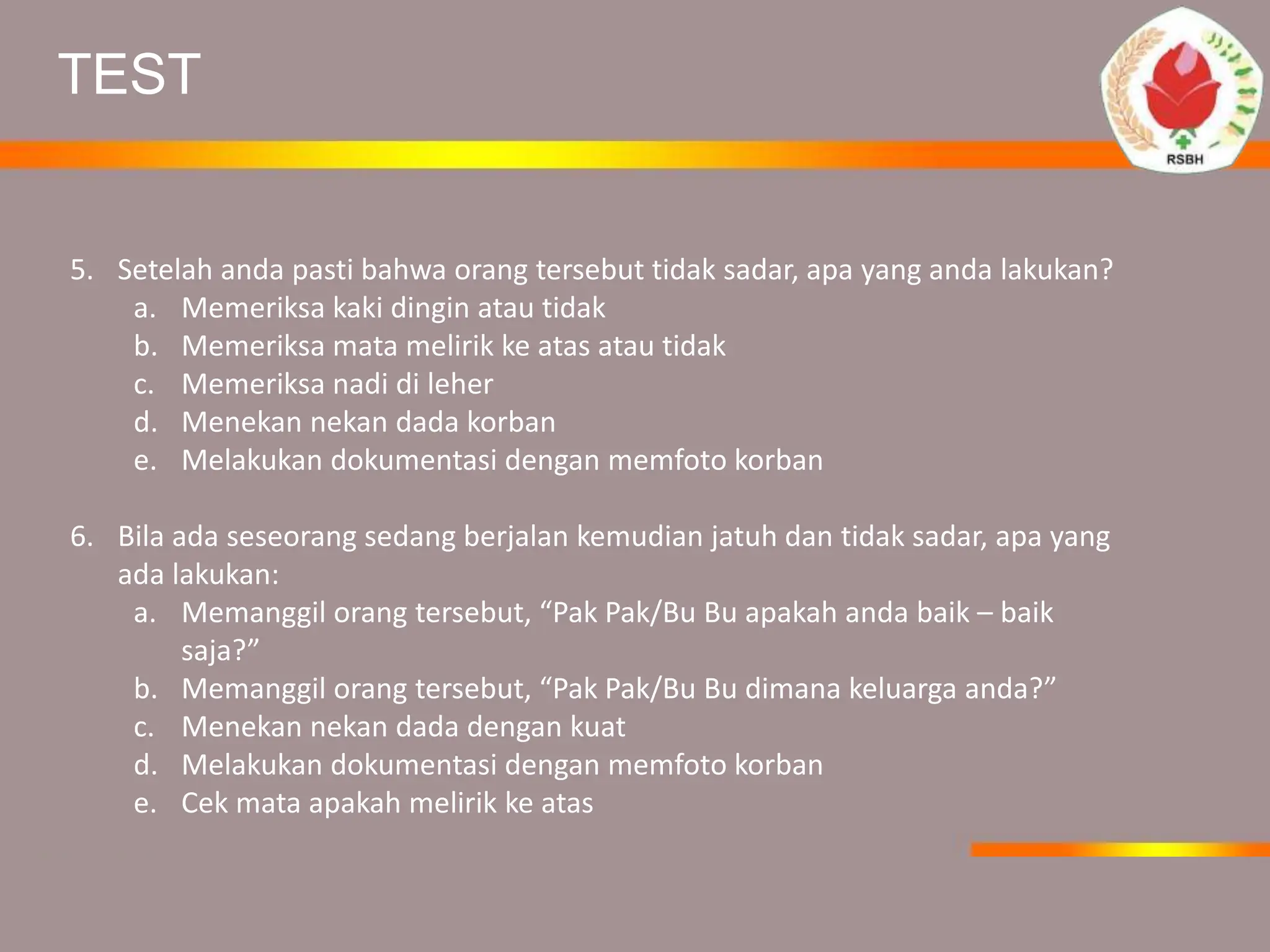 TEST

RSBH

5. Setelah anda pasti bahwa orang tersebut tidak sadar, apa yang anda lakukan?
a. Memeriksa kaki dingin atau tidak
b. Memeriksa mata melirik ke atas atau tidak
c. Memeriksa nadi di leher
d. Menekan nekan dada korban
e. Melakukan dokumentasi dengan memfoto korban

6. Bila ada seseorang sedang berjalan kemudian jatuh dan tidak sadar, apa yang ada lakukan:
a. Memanggil orang tersebut, “Pak Pak/Bu Bu apakah anda baik – baik saja?”
b. Memanggil orang tersebut, “Pak Pak/Bu Bu dimana keluarga anda?”
c. Menekan nekan dada dengan kuat
d. Melakukan dokumentasi dengan memfoto korban
e. Cek mata apakah melirik ke atas